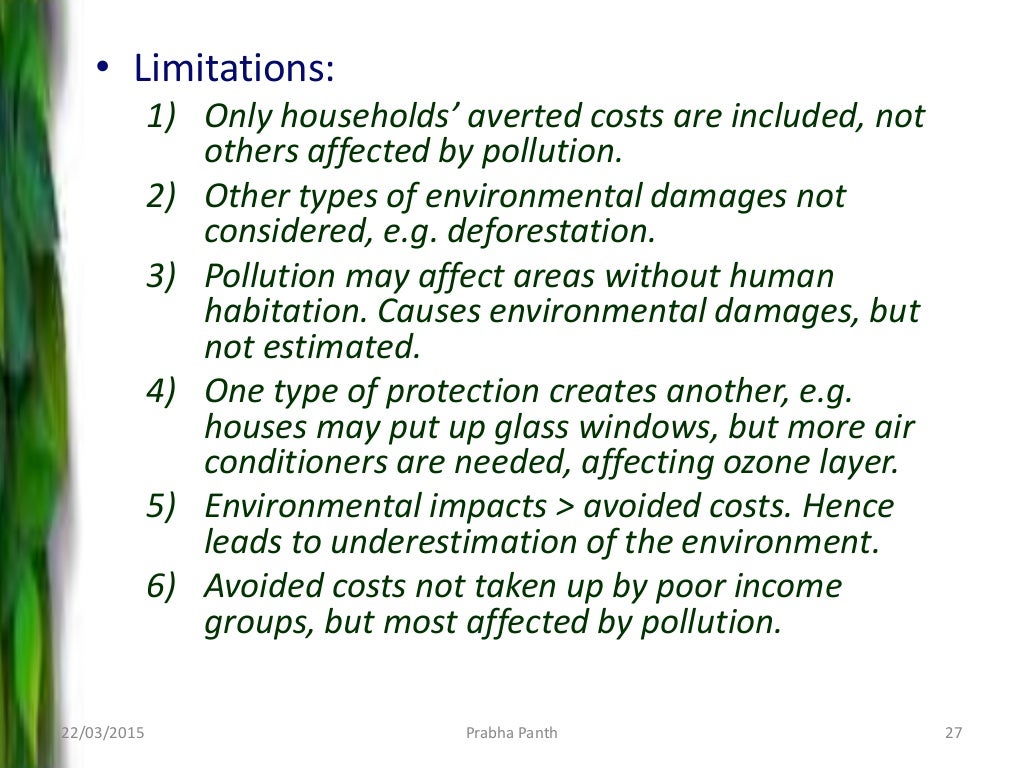 • Limitations:

1) Only households' averted costs are included, not others affected by pollution.

2) Other types of environmental damages not considered, e.g. deforestation.

3) Pollution may affect areas without human habitation. Causes environmental damages, but not estimated.

4) One type of protection creates another, e.g. houses may put up glass windows, but more air conditioners are needed, affecting ozone layer.

5) Environmental impacts > avoided costs. Hence leads to underestimation of the environment.

6) Avoided costs not taken up by poor income groups, but most affected by pollution.

22/03/2015 Prabha Panth 27